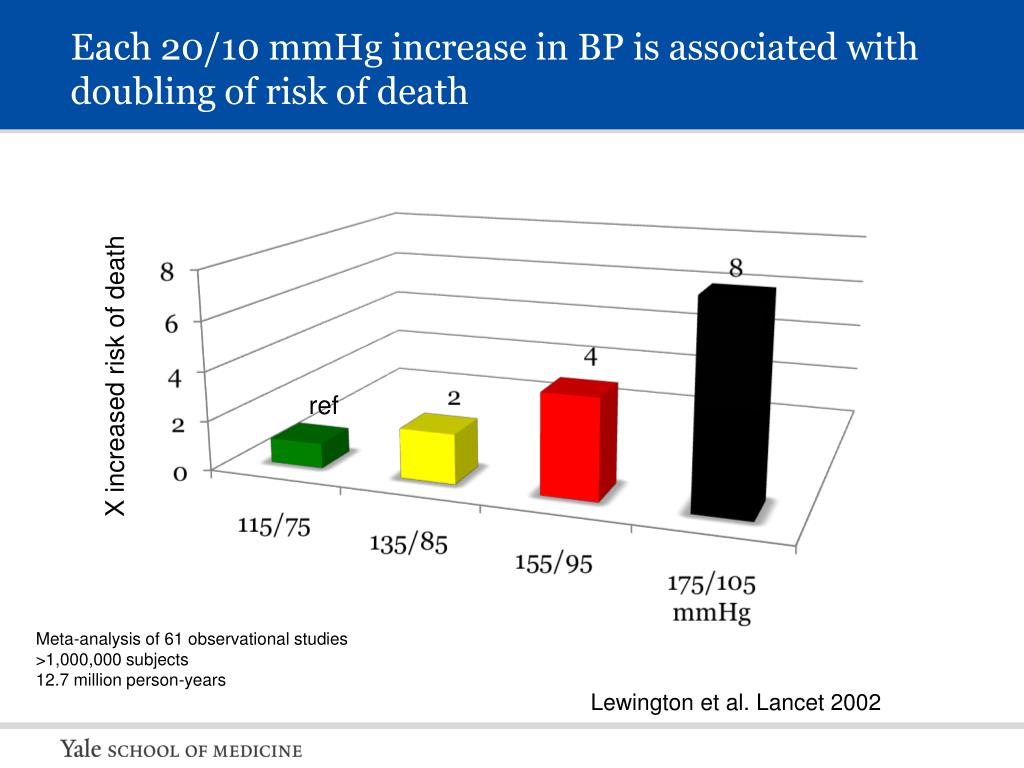 Each 20/10 mmHg increase in BP is associated with doubling of risk of death

X increased risk of death

8
6
4
2
0

ref
2
4
8

115/75
135/85
155/95
175/105 mmHg

Meta-analysis of 61 observational studies
>1,000,000 subjects
12.7 million person-years

Lewington et al. Lancet 2002

Yale SCHOOL OF MEDICINE